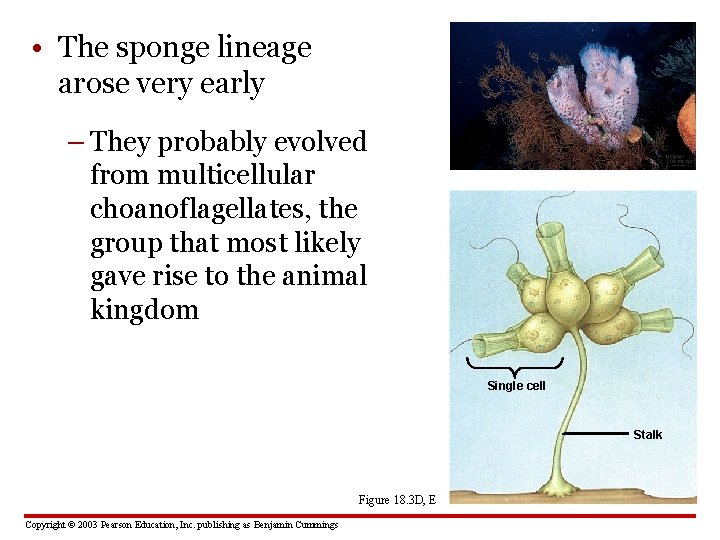 • The sponge lineage arose very early

– They probably evolved from multicellular choanoflagellates, the group that most likely gave rise to the animal kingdom

Single cell

Stalk

Figure 18.3D, E

Copyright © 2003 Pearson Education, Inc. publishing as Benjamin Cummings